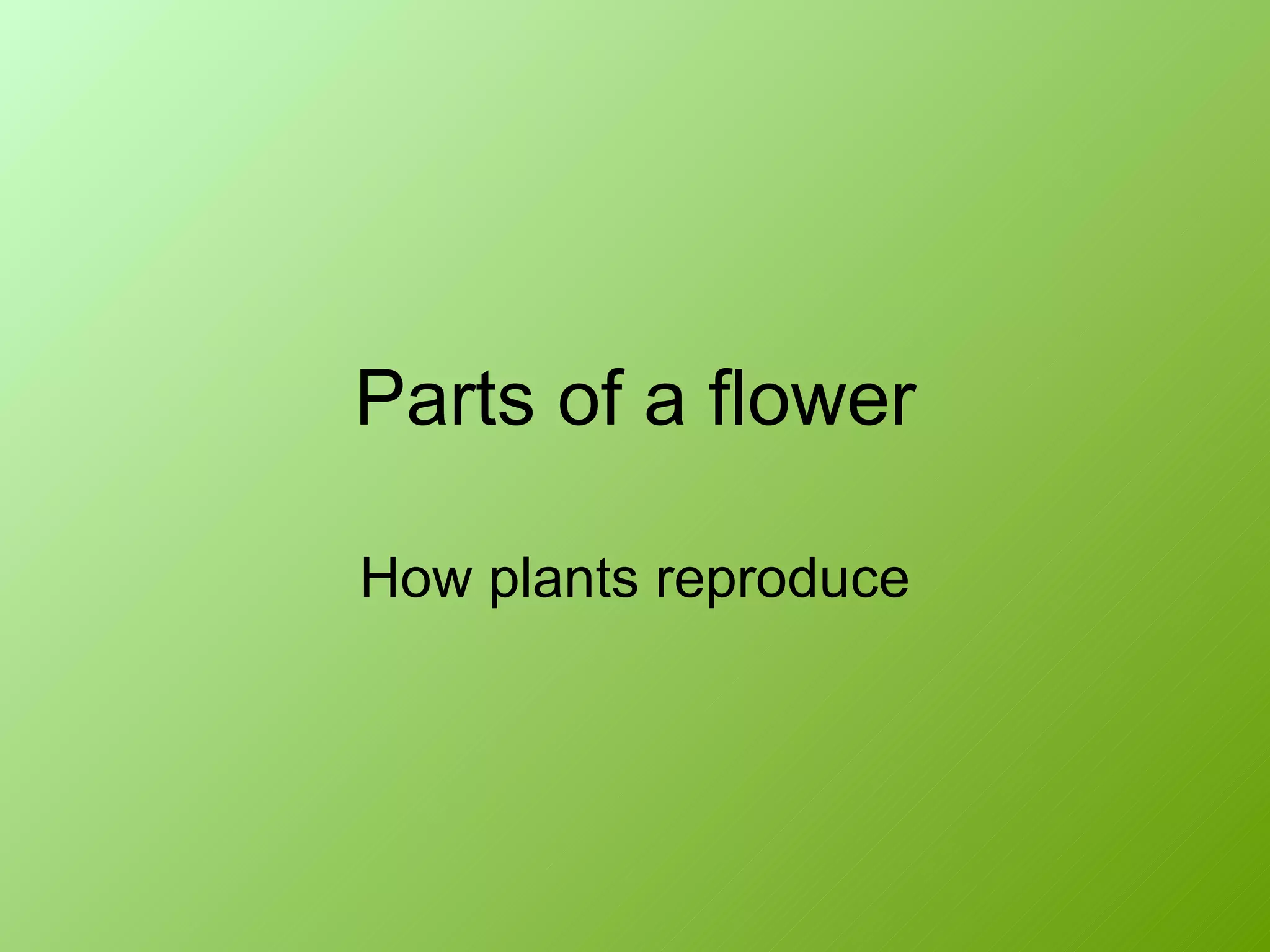 Parts of a flower

How plants reproduce